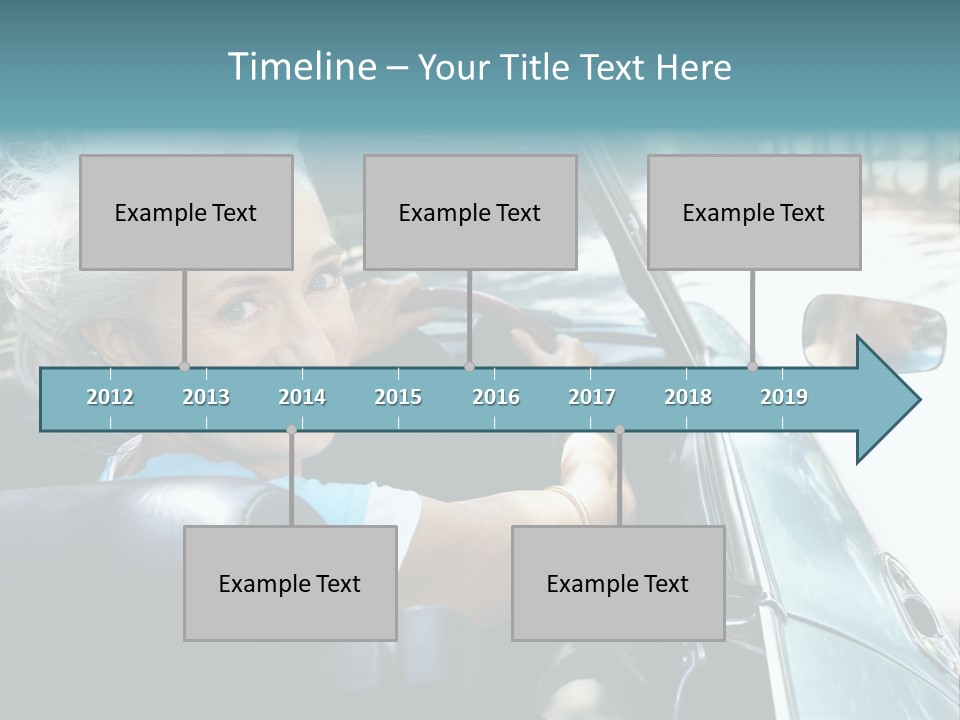 Timeline – Your Title Text Here

Example Text

Example Text

Example Text

2012 2013 2014 2015 2016 2017 2018 2019

Example Text

Example Text